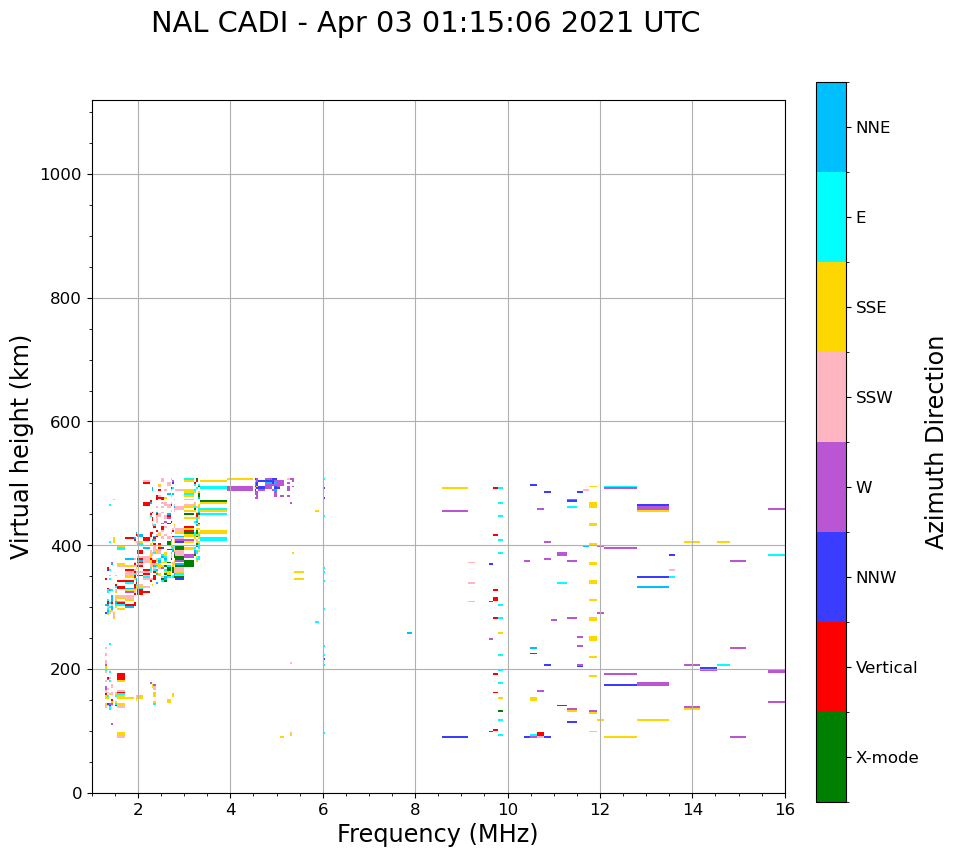 NAL CADI - Apr 03 01:15:06 2021 UTC

Virtual height (km)

1000
800
600
400
200
0

2
4
6
8
10
12
14
16

Frequency (MHz)

NNE
E
SSE
SSW
W
NNW
Vertical
X-mode

Azimuth Direction